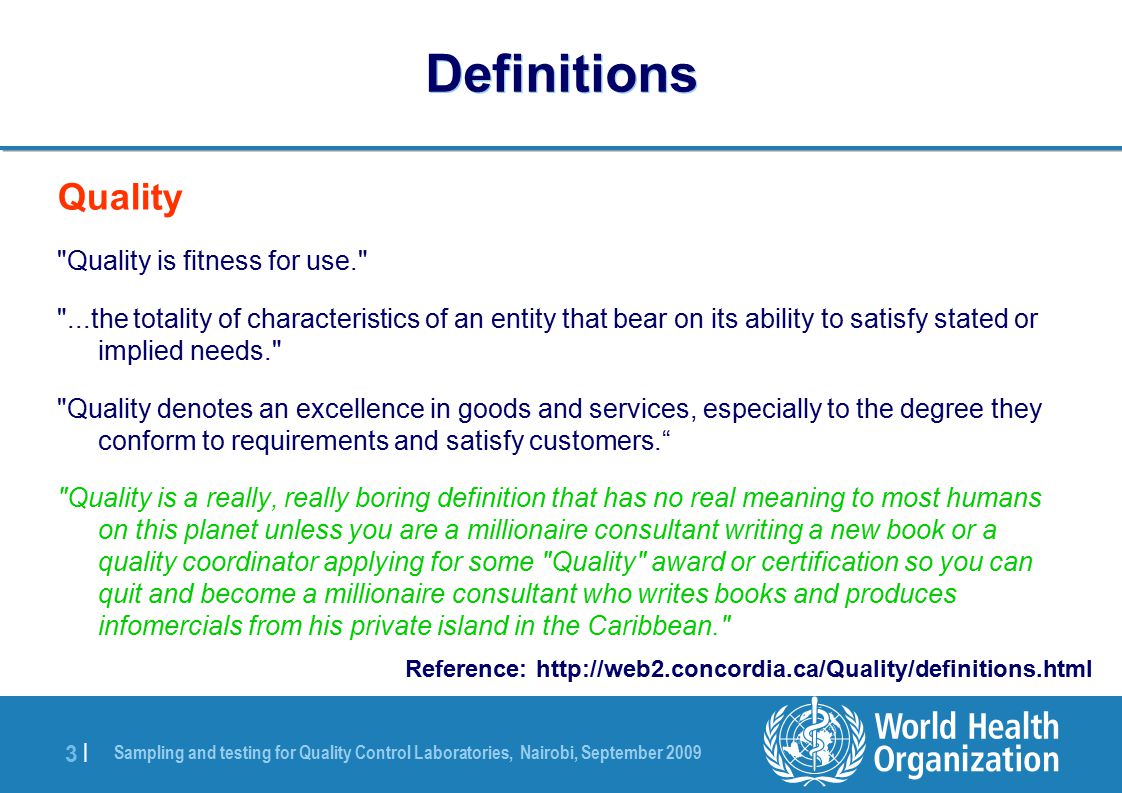 Definitions

Quality

"Quality is fitness for use."

"...the totality of characteristics of an entity that bear on its ability to satisfy stated or implied needs."

"Quality denotes an excellence in goods and services, especially to the degree they conform to requirements and satisfy customers.“

"Quality is a really, really boring definition that has no real meaning to most humans on this planet unless you are a millionaire consultant writing a new book or a quality coordinator applying for some "Quality" award or certification so you can quit and become a millionaire consultant who writes books and produces infomercials from his private island in the Caribbean."

Reference: http://web2.concordia.ca/Quality/definitions.html

3 | Sampling and testing for Quality Control Laboratories, Nairobi, September 2009

World Health Organization